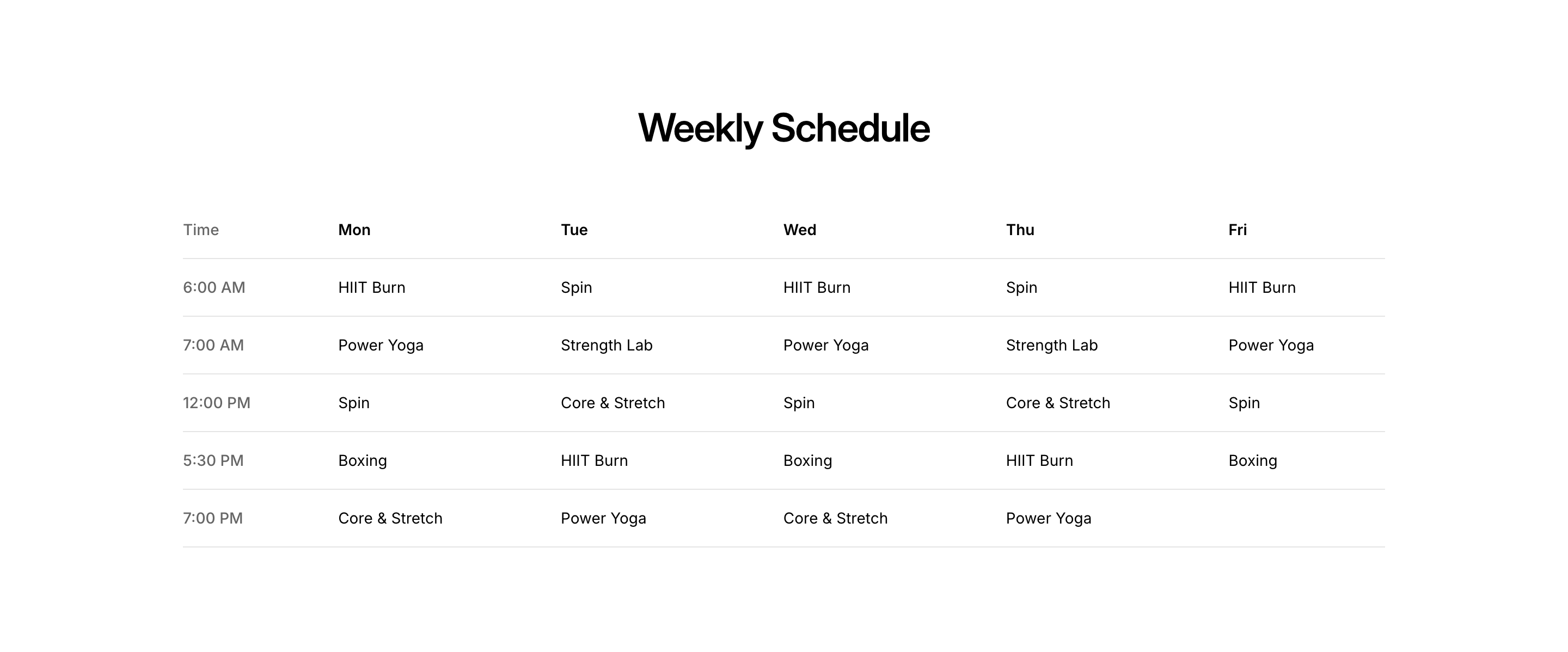 Weekly Schedule

| Time | Mon | Tue | Wed | Thu | Fri |
|---|---|---|---|---|---|
| 6:00 AM | HIIT Burn | Spin | HIIT Burn | Spin | HIIT Burn |
| 7:00 AM | Power Yoga | Strength Lab | Power Yoga | Strength Lab | Power Yoga |
| 12:00 PM | Spin | Core & Stretch | Spin | Core & Stretch | Spin |
| 5:30 PM | Boxing | HIIT Burn | Boxing | HIIT Burn | Boxing |
| 7:00 PM | Core & Stretch | Power Yoga | Core & Stretch | Power Yoga | |